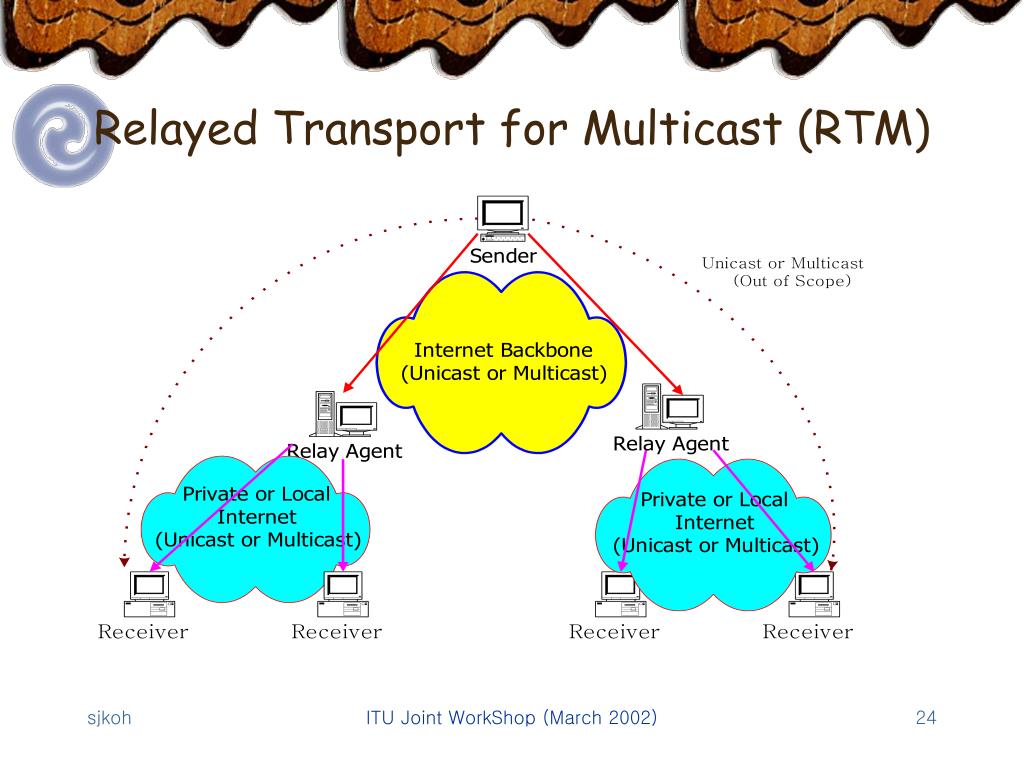 Relayed Transport for Multicast (RTM)

Sender

Unicast or Multicast
(Out of Scope)

Internet Backbone
(Unicast or Multicast)

Relay Agent

Relay Agent

Private or Local
Internet
(Unicast or Multicast)

Private or Local
Internet
(Unicast or Multicast)

Receiver

Receiver

Receiver

Receiver

sjkoh

ITU Joint WorkShop (March 2002)

24